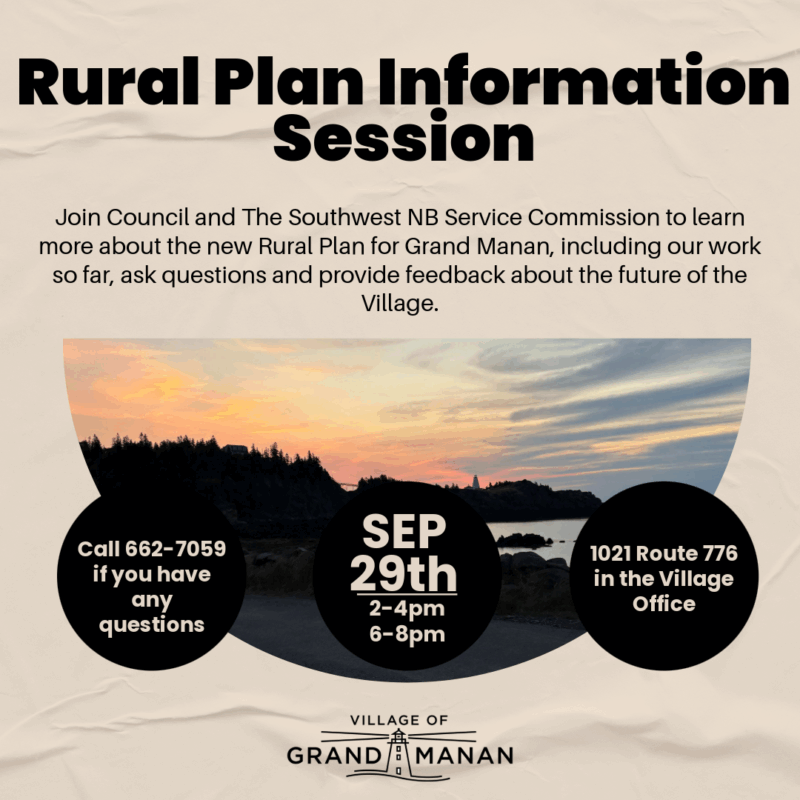 Rural Plan Information Session

Join Council and The Southwest NB Service Commission to learn more about the new Rural Plan for Grand Manan, including our work so far, ask questions and provide feedback about the future of the Village.

Call 662-7059 if you have any questions

SEP 29th
2-4pm
6-8pm

1021 Route 776 in the Village Office

VILLAGE OF
GRAND MANAN